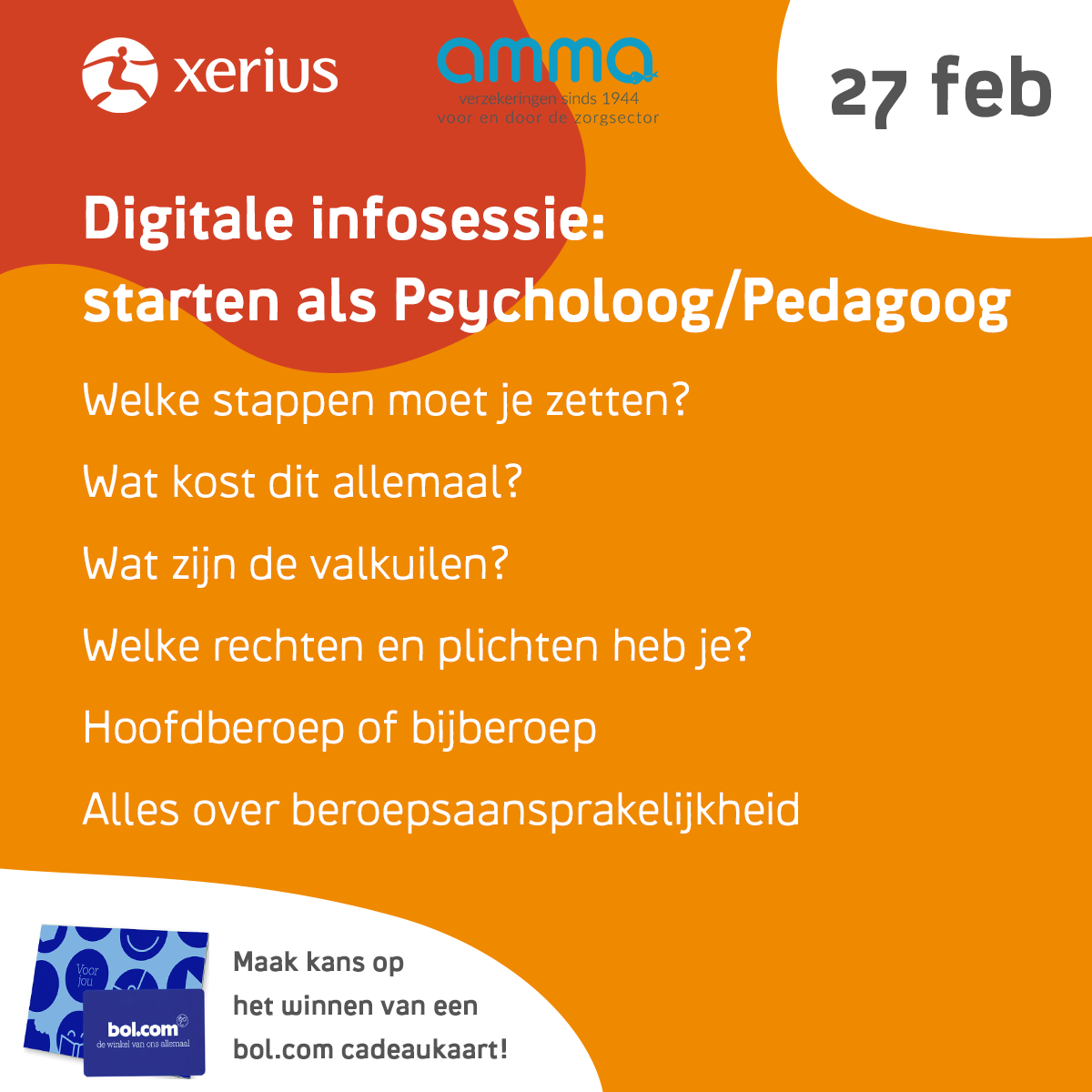 xerius

amma
verzekeringen sinds 1944
voor en door de zorgsector

27 feb

Digitale infosessie:
starten als Psycholoog/Pedagoog

Welke stappen moet je zetten?

Wat kost dit allemaal?

Wat zijn de valkuilen?

Welke rechten en plichten heb je?

Hoofdberoep of bijberoep

Alles over beroepsaansprakelijkheid

Voor jou

bol.com
de winkel van ons allemaal

Maak kans op
het winnen van een
bol.com cadeaukaart!